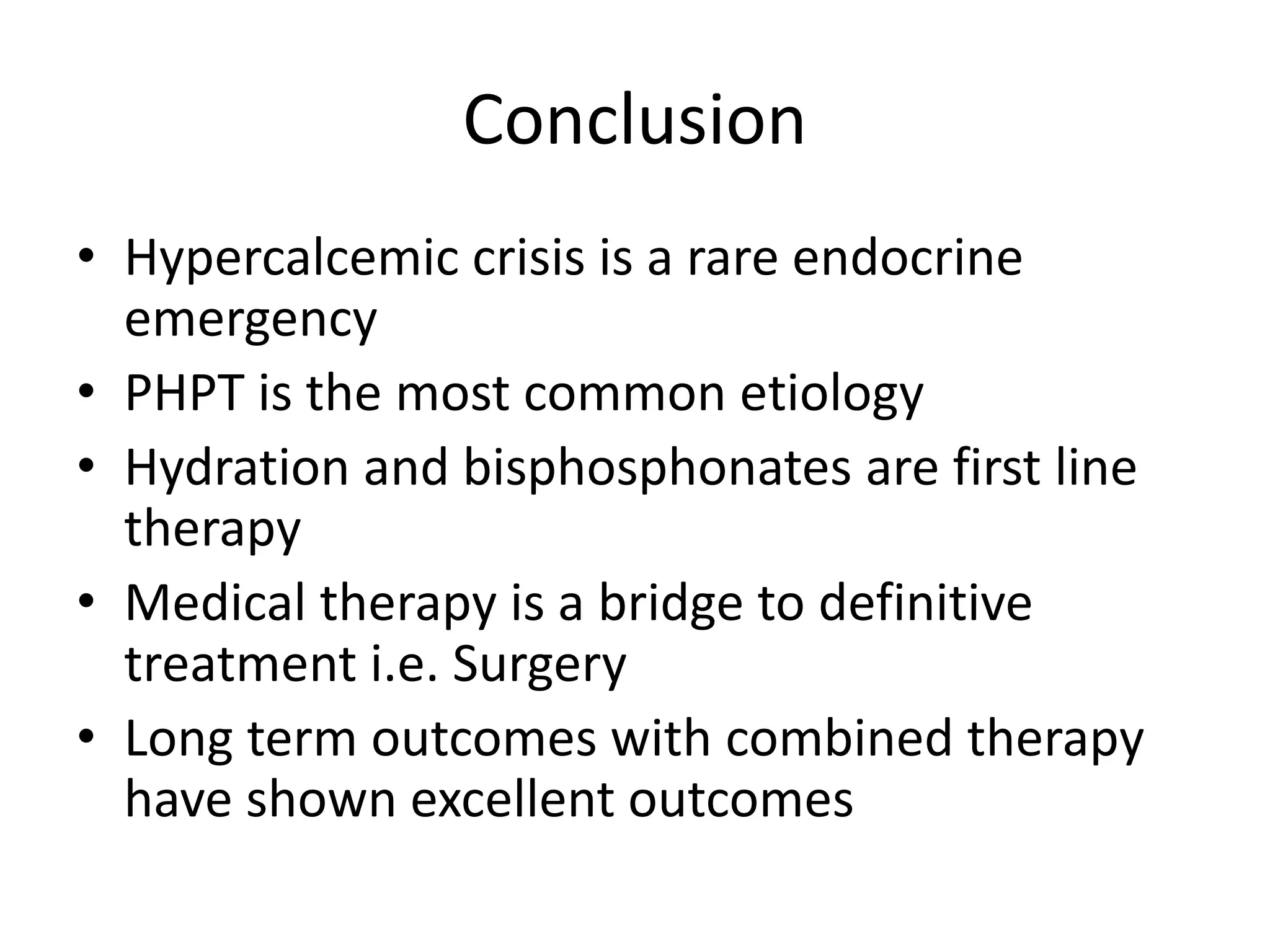 Conclusion

• Hypercalcemic crisis is a rare endocrine emergency
• PHPT is the most common etiology
• Hydration and bisphosphonates are first line therapy
• Medical therapy is a bridge to definitive treatment i.e. Surgery
• Long term outcomes with combined therapy have shown excellent outcomes